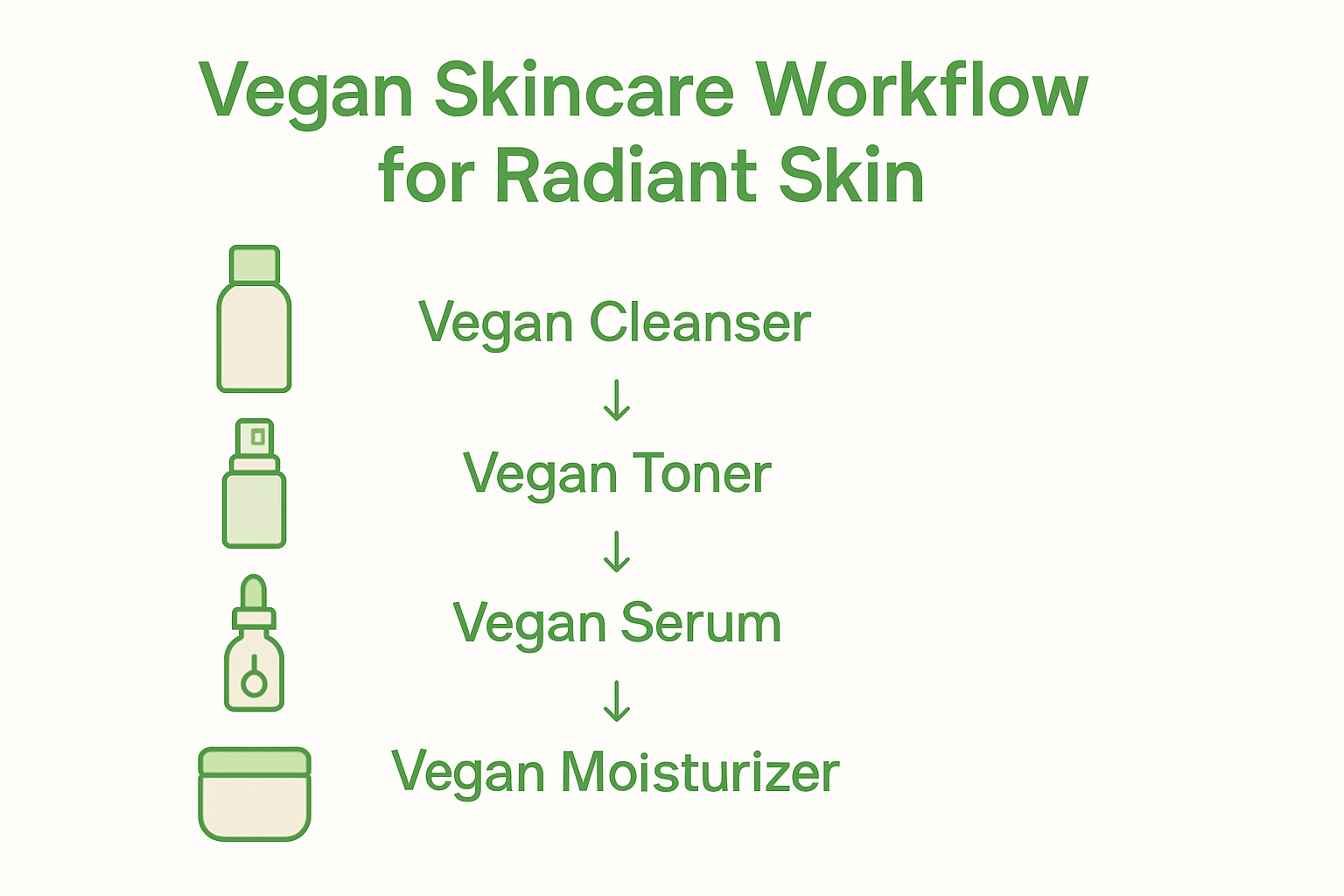 Vegan Skincare Workflow for Radiant Skin

Vegan Cleanser
↓
Vegan Toner
↓
Vegan Serum
↓
Vegan Moisturizer